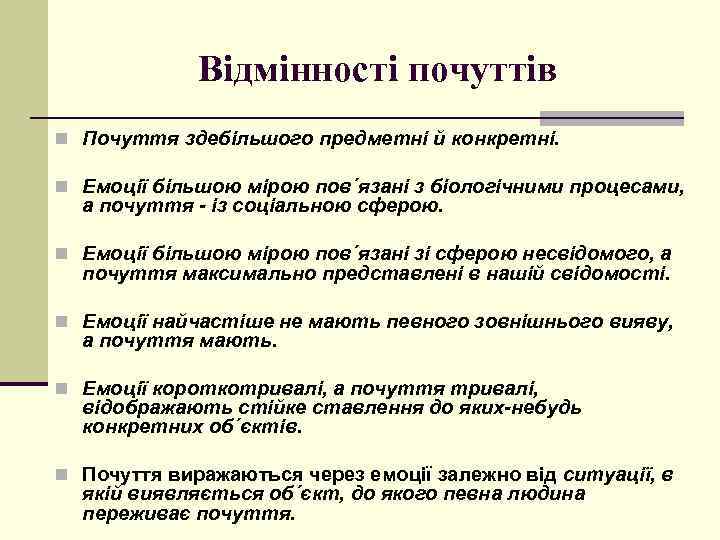 Відмінності почуттів

Почуття здебільшого предметні й конкретні.

Емоції більшою мірою пов´язані з біологічними процесами, а почуття - із соціальною сферою.

Емоції більшою мірою пов´язані зі сферою несвідомого, а почуття максимально представлені в нашій свідомості.

Емоції найчастіше не мають певного зовнішнього вияву, а почуття мають.

Емоції короткотривалі, а почуття тривалі, відображають стійке ставлення до яких-небудь конкретних об´єктів.

Почуття виражаються через емоції залежно від ситуації, в якій виявляється об´єкт, до якого певна людина переживає почуття.